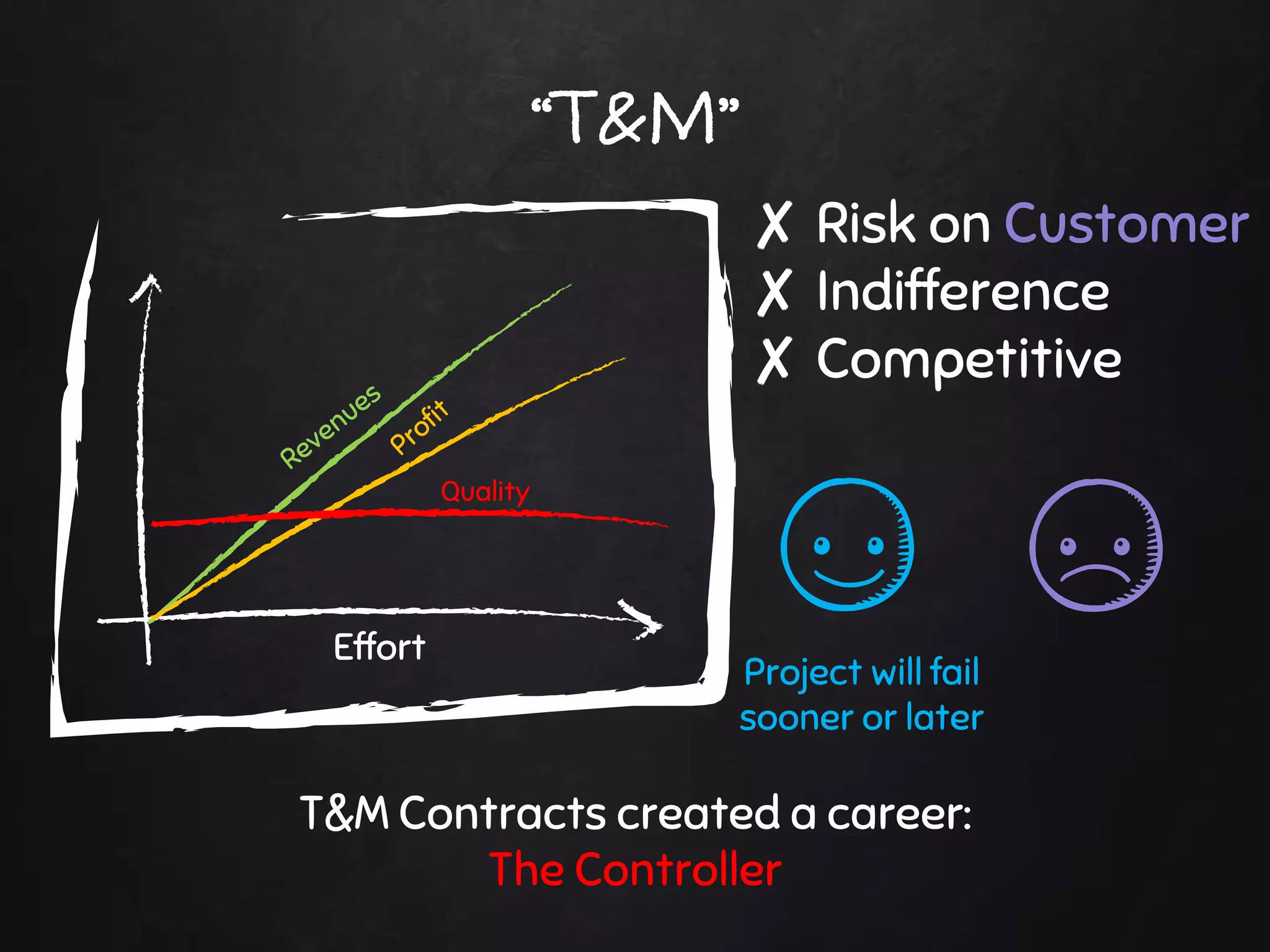 “T&M”

Revenues
Profit
Quality
Effort

X Risk on Customer
X Indifference
X Competitive

Project will fail sooner or later

T&M Contracts created a career:
The Controller